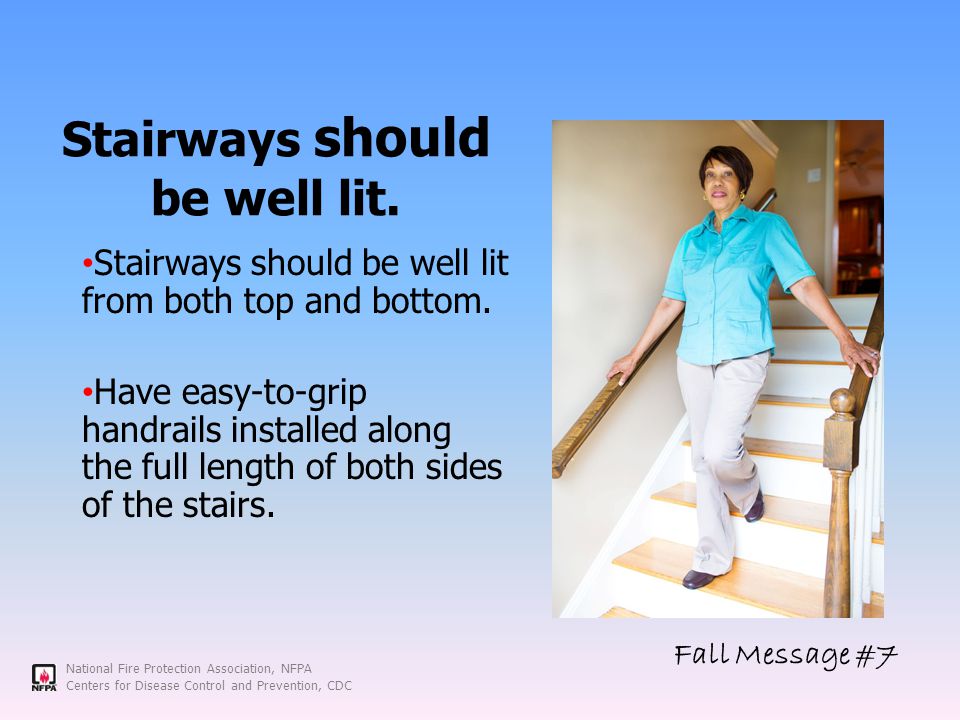 Stairways should be well lit.

•Stairways should be well lit from both top and bottom.

•Have easy-to-grip handrails installed along the full length of both sides of the stairs.

Fall Message #7

NFPA
National Fire Protection Association, NFPA
Centers for Disease Control and Prevention, CDC